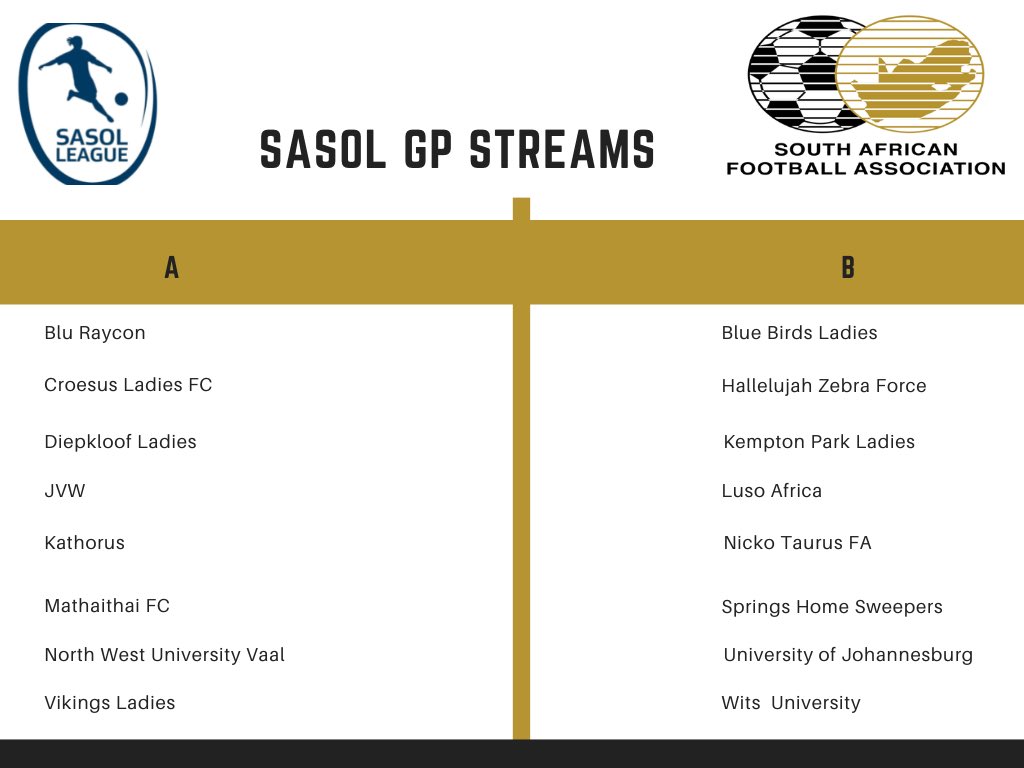 SASOL LEAGUE

SASOL GP STREAMS

SOUTH AFRICAN FOOTBALL ASSOCIATION

| A | B |
|---|---|
| Blu Raycon | Blue Birds Ladies |
| Croesus Ladies FC | Hallelujah Zebra Force |
| Diepkloof Ladies | Kempton Park Ladies |
| JVW | Luso Africa |
| Kathorus | Nicko Taurus FA |
| Mathaithai FC | Springs Home Sweepers |
| North West University Vaal | University of Johannesburg |
| Vikings Ladies | Wits University |